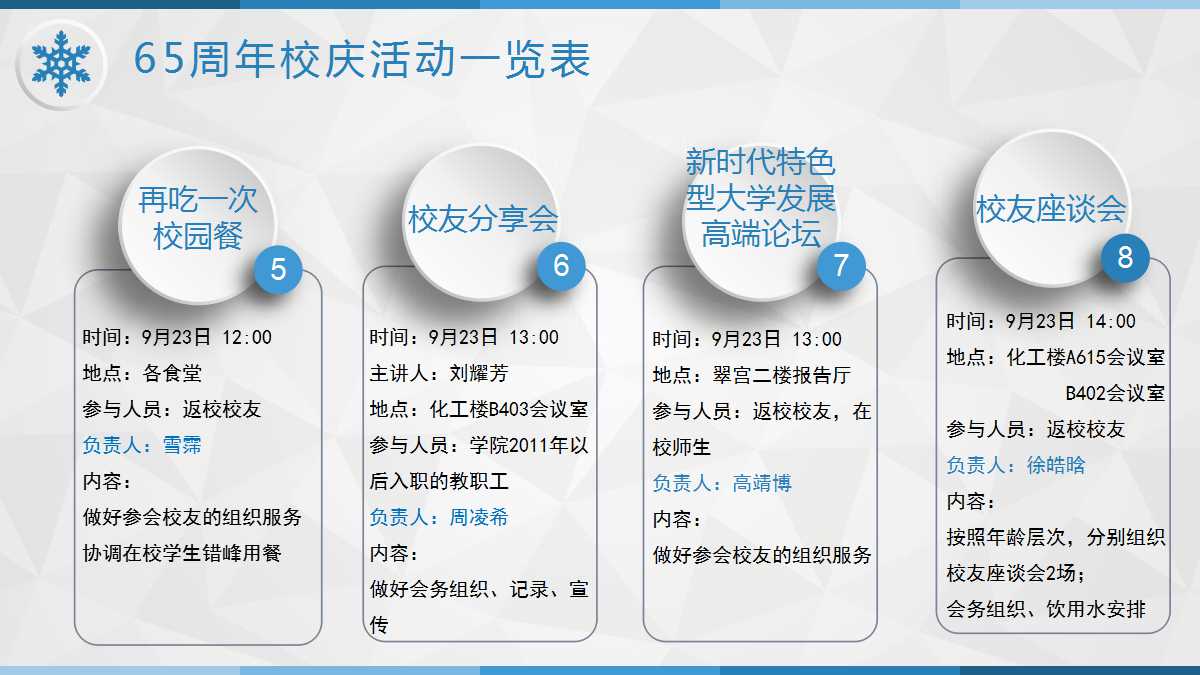 65周年校庆活动一览表

再吃一次校园餐

5

时间：9月23日 12:00
地点：各食堂
参与人员：返校校友
负责人：雪霈
内容：
做好参会校友的组织服务
协调在校学生错峰用餐

校友分享会

6

时间：9月23日 13:00
主讲人：刘耀芳
地点：化工楼B403会议室
参与人员：学院2011年以后入职的教职工
负责人：周凌希
内容：
做好会务组织、记录、宣传

新时代特色型大学发展高端论坛

7

时间：9月23日 13:00
地点：翠宫二楼报告厅
参与人员：返校校友，在校师生
负责人：高靖博
内容：
做好参会校友的组织服务

校友座谈会

8

时间：9月23日 14:00
地点：化工楼A615会议室
B402会议室
参与人员：返校校友
负责人：徐皓晗
内容：
按照年龄层次，分别组织校友座谈会2场；
会务组织、饮用水安排